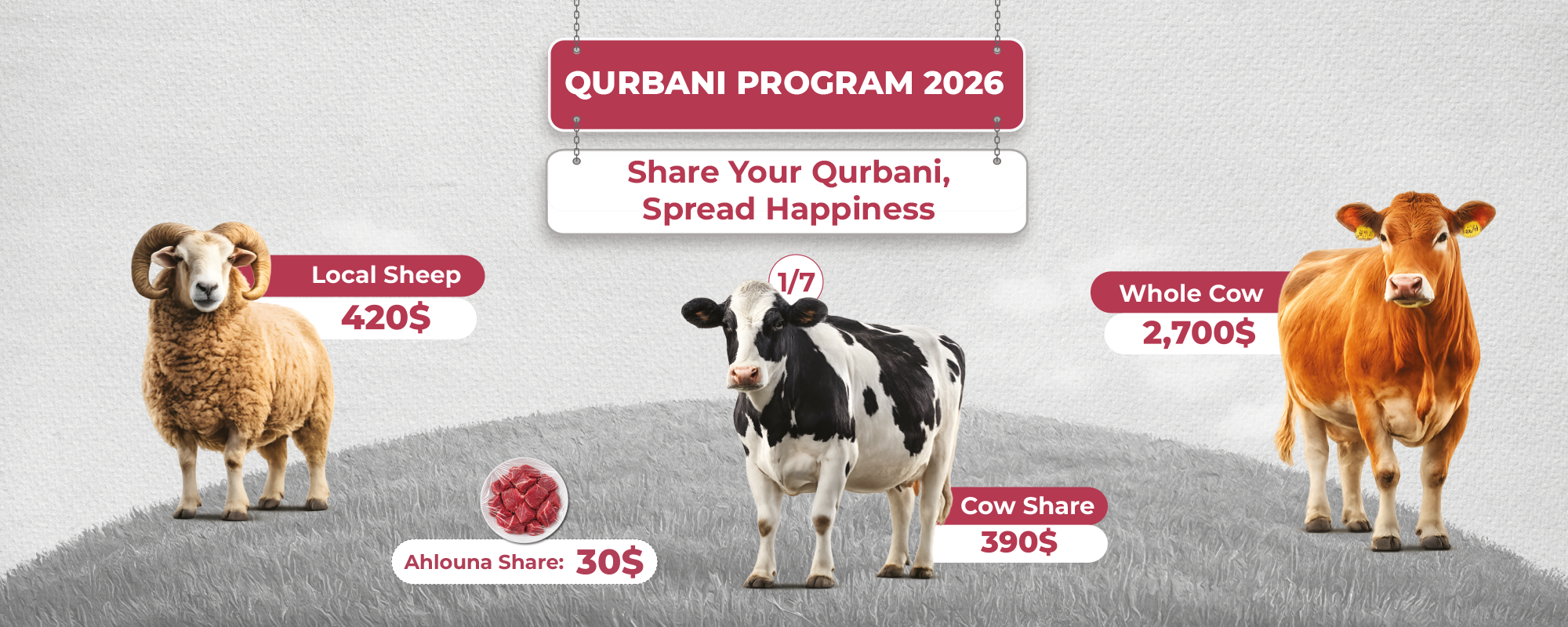 QURBANI PROGRAM 2026

Share Your Qurbani, Spread Happiness

Local Sheep
420$

1/7

Whole Cow
2,700$

Ahlouna Share: 30$

Cow Share
390$